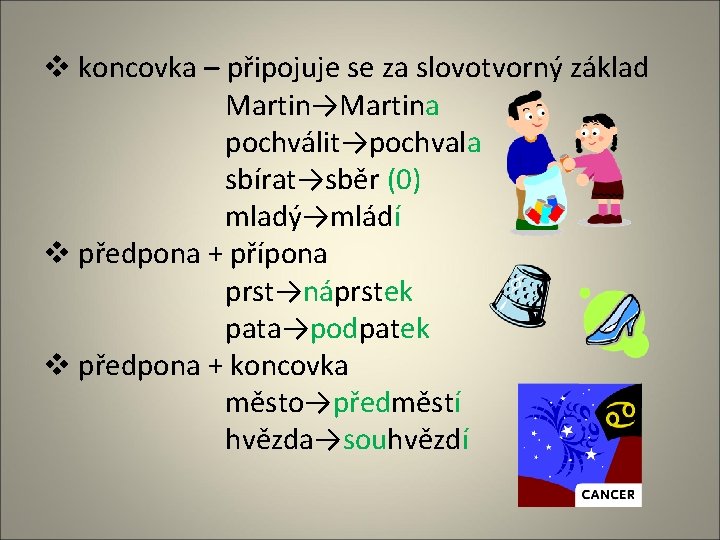 ❖ koncovka – připojuje se za slovotvorný základ

Martin→Martina
pochválit→pochvala
sbírat→sběr (0)
mladý→mládí

❖ předpona + přípona

prst→náprstek
pata→podpatek

❖ předpona + koncovka

město→předměstí
hvězda→souhvězdí

CANCER